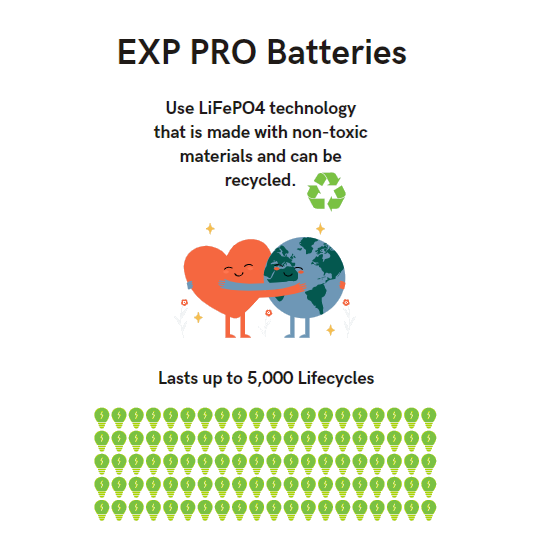 EXP PRO Batteries

Use LiFePO4 technology that is made with non-toxic materials and can be recycled.

Lasts up to 5,000 Lifecycles